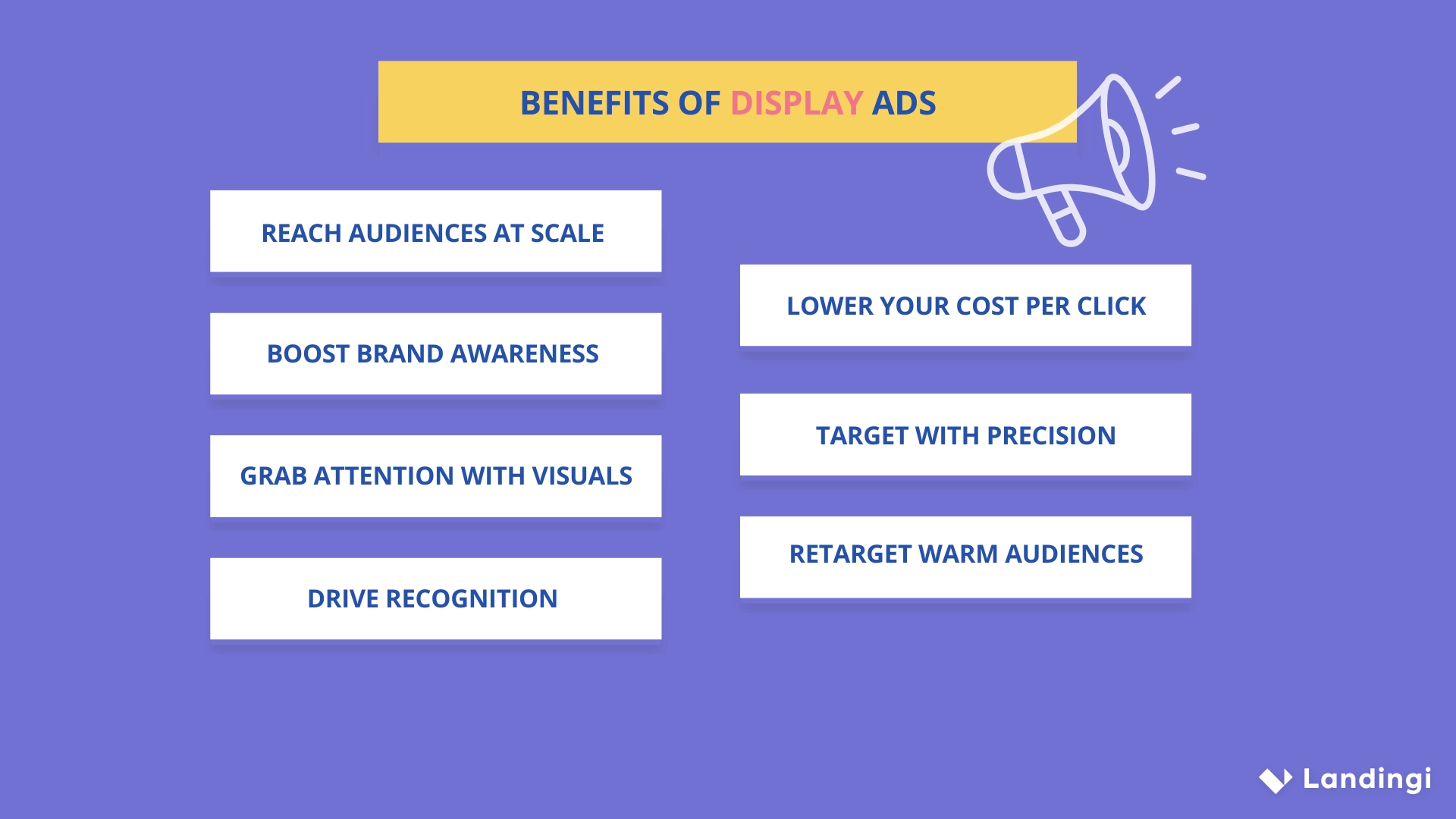 BENEFITS OF DISPLAY ADS

REACH AUDIENCES AT SCALE

BOOST BRAND AWARENESS

GRAB ATTENTION WITH VISUALS

DRIVE RECOGNITION

LOWER YOUR COST PER CLICK

TARGET WITH PRECISION

RETARGET WARM AUDIENCES

Landingi